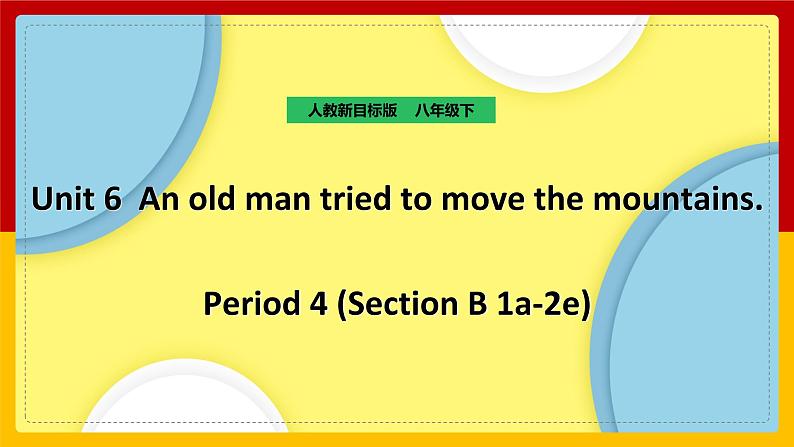 人教新目标版　八年级下

Unit 6 An old man tried to move the mountains.

Period 4 (Section B 1a-2e)